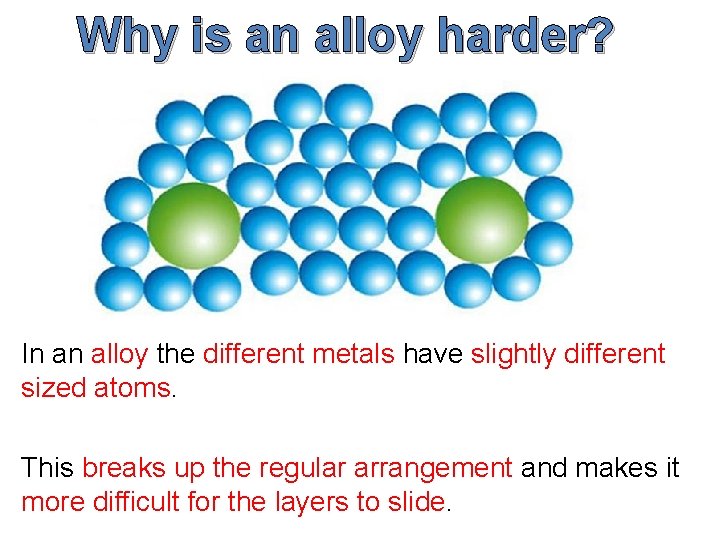 Why is an alloy harder?

In an alloy the different metals have slightly different sized atoms.

This breaks up the regular arrangement and makes it more difficult for the layers to slide.